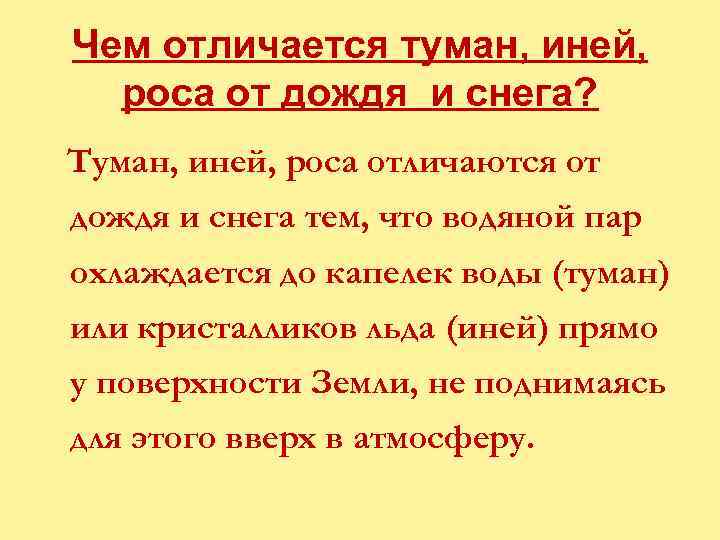 Чем отличается туман, иней, роса от дождя и снега?

Туман, иней, роса отличаются от дождя и снега тем, что водяной пар охлаждается до капелек воды (туман) или кристалликов льда (иней) прямо у поверхности Земли, не поднимаясь для этого вверх в атмосферу.